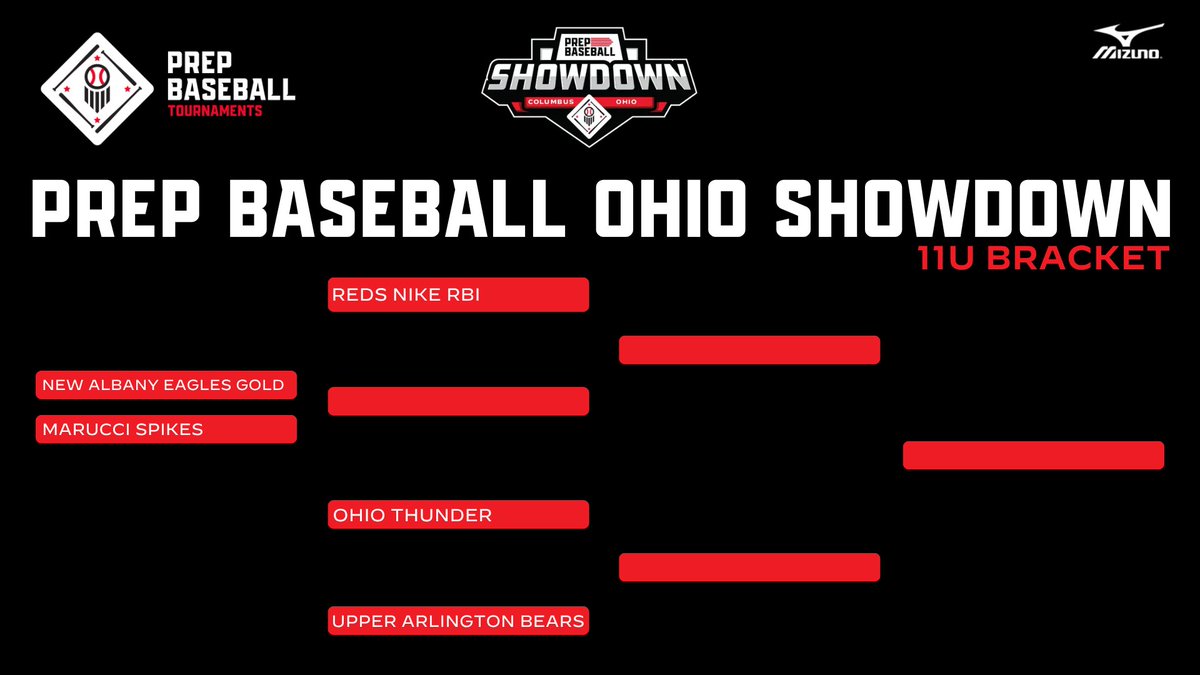 PREP BASEBALL TOURNAMENTS

PREP BASEBALL SHOWDOWN COLUMBUS OHIO

MIZUNO

PREP BASEBALL OHIO SHOWDOWN
11U BRACKET

REDS NIKE RBI

NEW ALBANY EAGLES GOLD

MARUCCI SPIKES

OHIO THUNDER

UPPER ARLINGTON BEARS